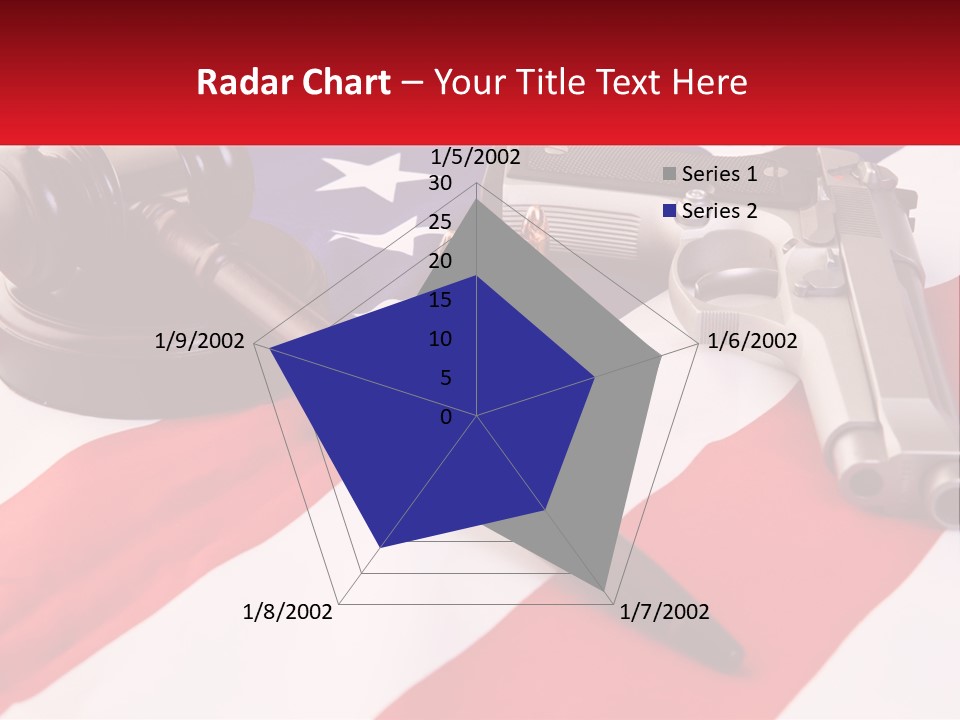 Radar Chart – Your Title Text Here

1/5/2002

30

25

20

15

10

5

0

1/6/2002

1/7/2002

1/8/2002

1/9/2002

Series 1

Series 2